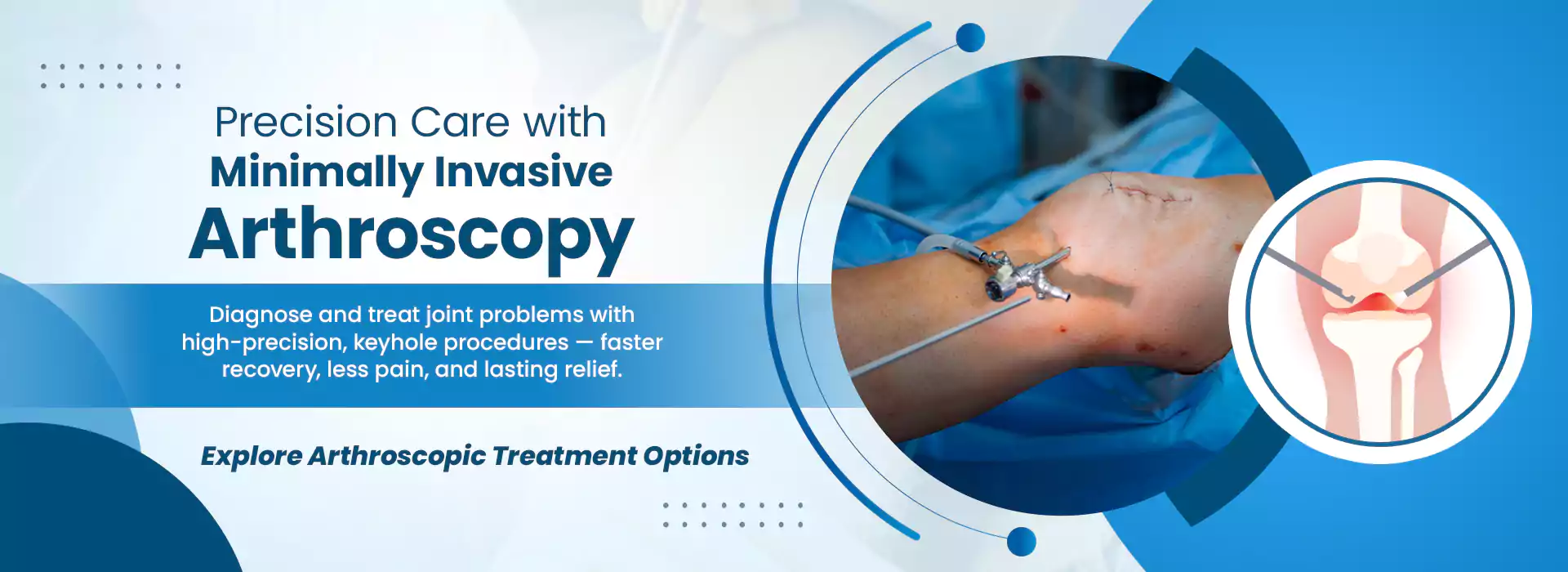 Precision Care with
Minimally Invasive
Arthroscopy

Diagnose and treat joint problems with high-precision, keyhole procedures — faster recovery, less pain, and lasting relief.

Explore Arthroscopic Treatment Options